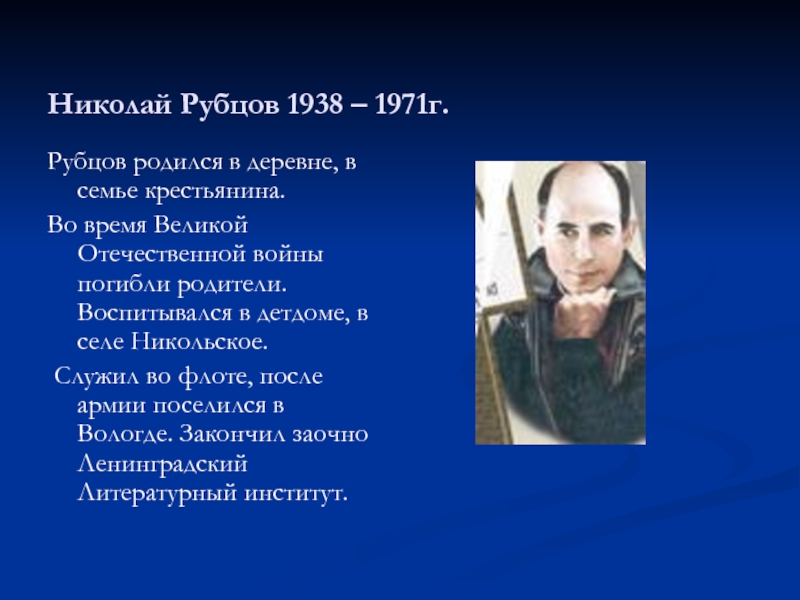 Николай Рубцов 1938 – 1971г.

Рубцов родился в деревне, в семье крестьянина.

Во время Великой Отечественной войны погибли родители. Воспитывался в детдоме, в селе Никольское.

Служил во флоте, после армии поселился в Вологде. Закончил заочно Ленинградский Литературный институт.